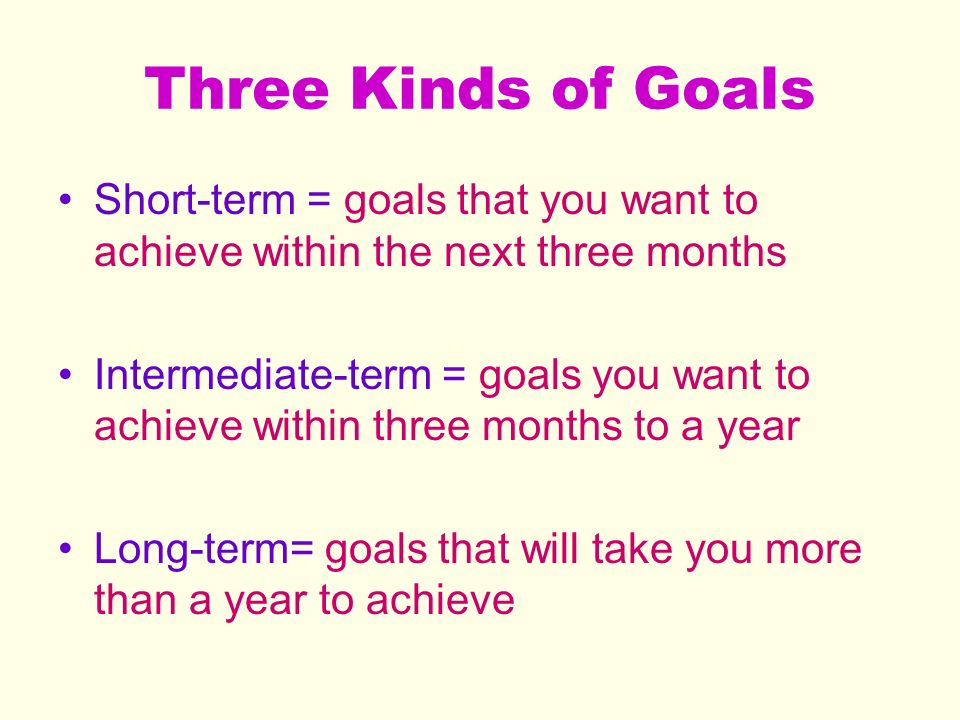 Three Kinds of Goals

• Short-term = goals that you want to achieve within the next three months

• Intermediate-term = goals you want to achieve within three months to a year

• Long-term= goals that will take you more than a year to achieve